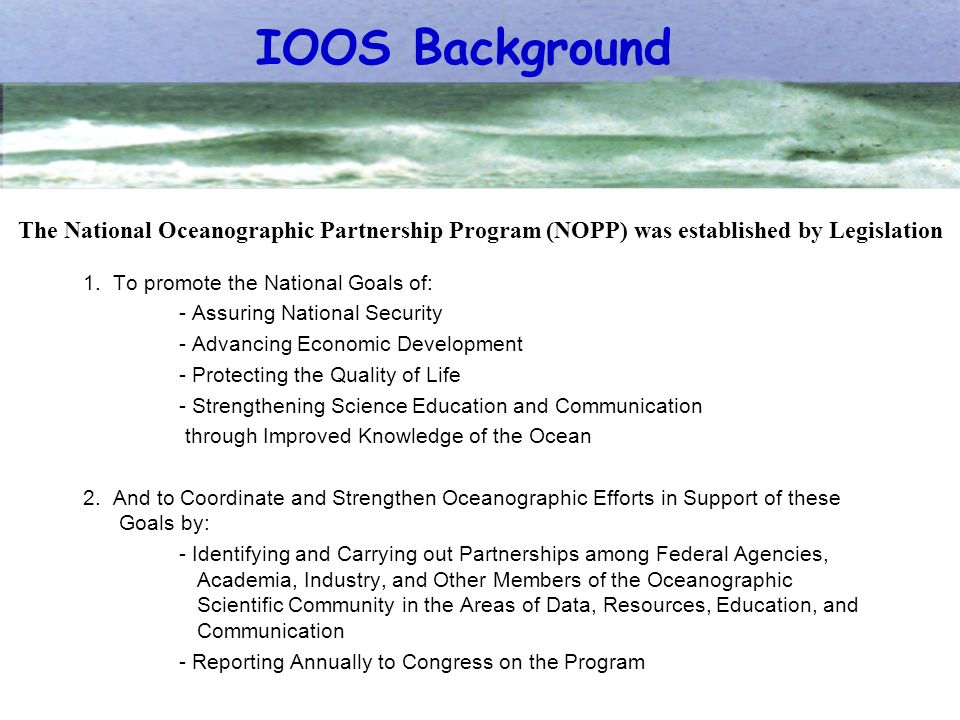 IOOS Background

The National Oceanographic Partnership Program (NOPP) was established by Legislation

1. To promote the National Goals of:

- Assuring National Security
- Advancing Economic Development
- Protecting the Quality of Life
- Strengthening Science Education and Communication through Improved Knowledge of the Ocean

2. And to Coordinate and Strengthen Oceanographic Efforts in Support of these Goals by:

- Identifying and Carrying out Partnerships among Federal Agencies, Academia, Industry, and Other Members of the Oceanographic Scientific Community in the Areas of Data, Resources, Education, and Communication
- Reporting Annually to Congress on the Program